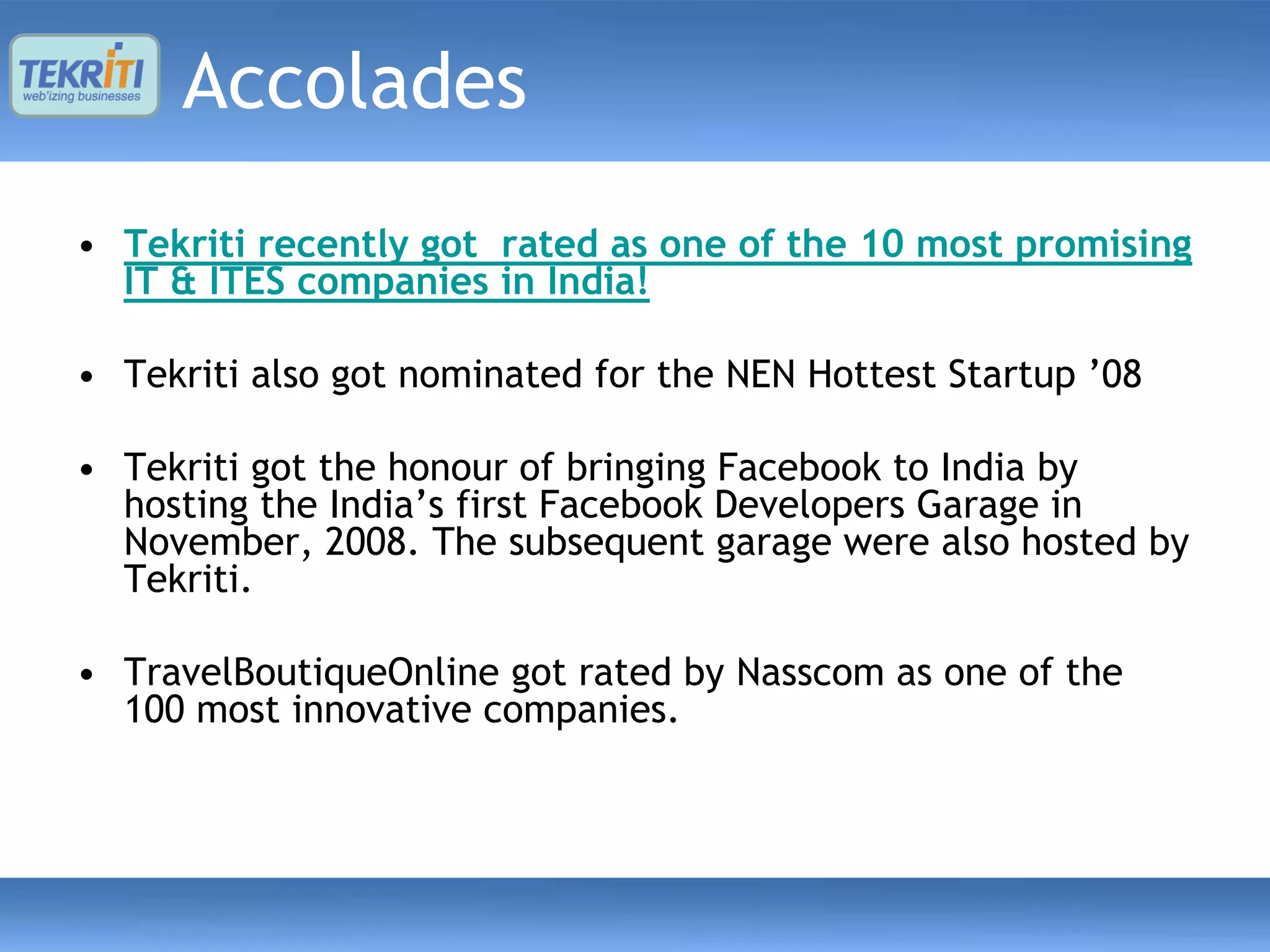 TEKRITI
web'izing businesses

Accolades

• Tekriti recently got rated as one of the 10 most promising IT & ITES companies in India!

• Tekriti also got nominated for the NEN Hottest Startup ’08

• Tekriti got the honour of bringing Facebook to India by hosting the India’s first Facebook Developers Garage in November, 2008. The subsequent garage were also hosted by Tekriti.

• TravelBoutiqueOnline got rated by Nasscom as one of the 100 most innovative companies.